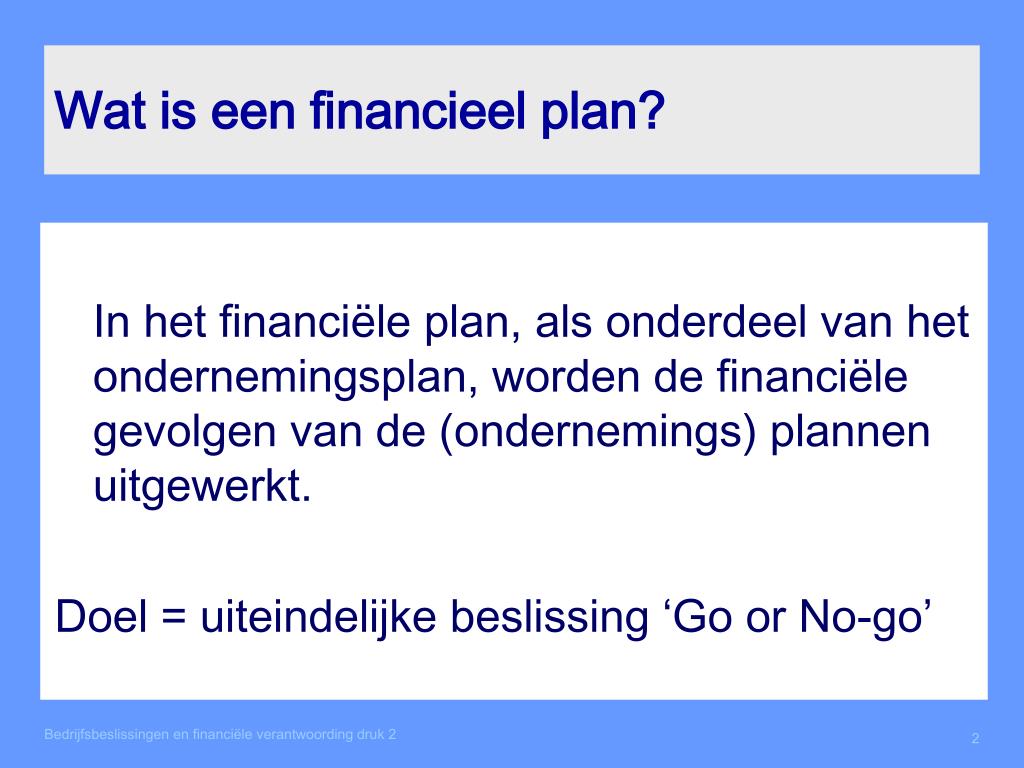 Wat is een financieel plan?

In het financiële plan, als onderdeel van het ondernemingsplan, worden de financiële gevolgen van de (ondernemings) plannen uitgewerkt.

Doel = uiteindelijke beslissing ‘Go or No-go’

Bedrijfsbeslissingen en financiële verantwoording druk 2

2